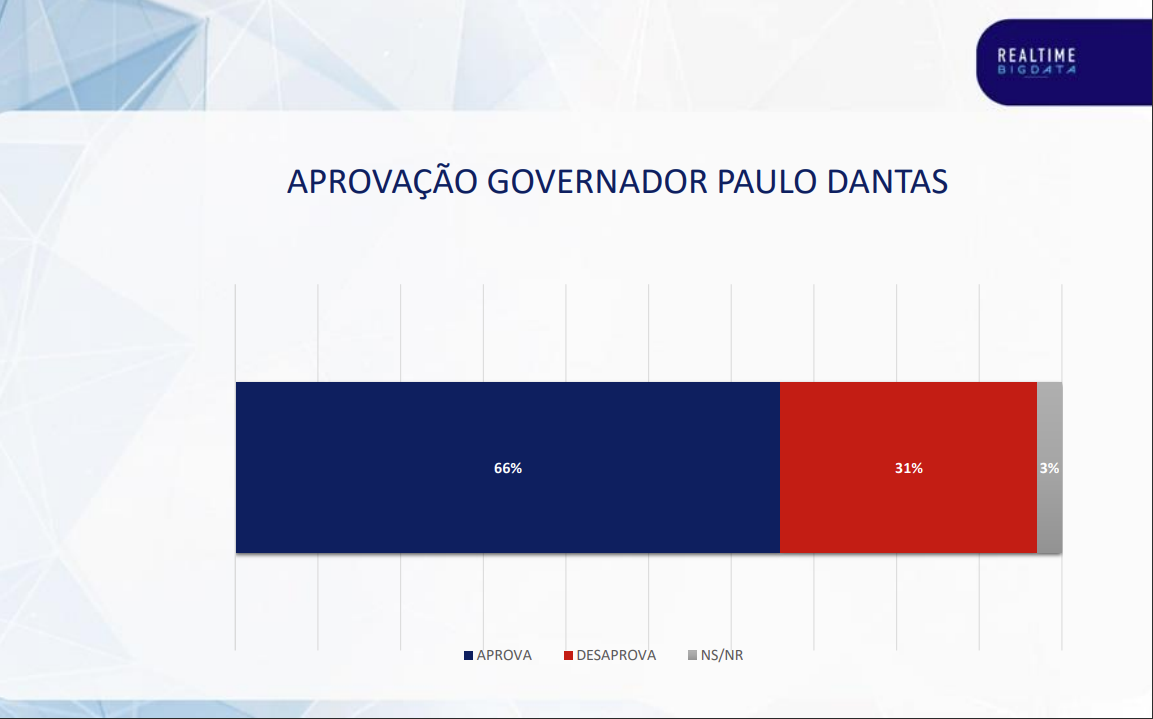 REALTIME
BIGDATA

APROVAÇÃO GOVERNADOR PAULO DANTAS

66%

31%

3%

APROVA DESAPROVA NS/NR